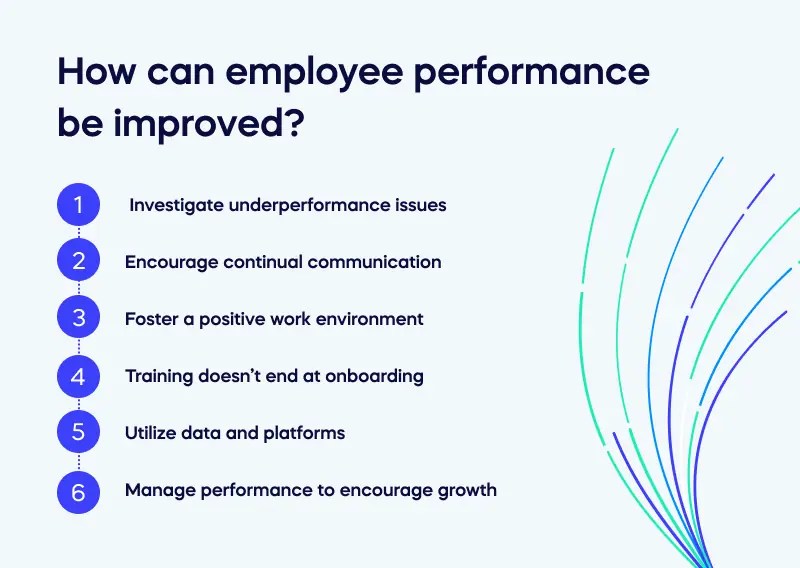 How can employee performance be improved?

1 Investigate underperformance issues

2 Encourage continual communication

3 Foster a positive work environment

4 Training doesn't end at onboarding

5 Utilize data and platforms

6 Manage performance to encourage growth